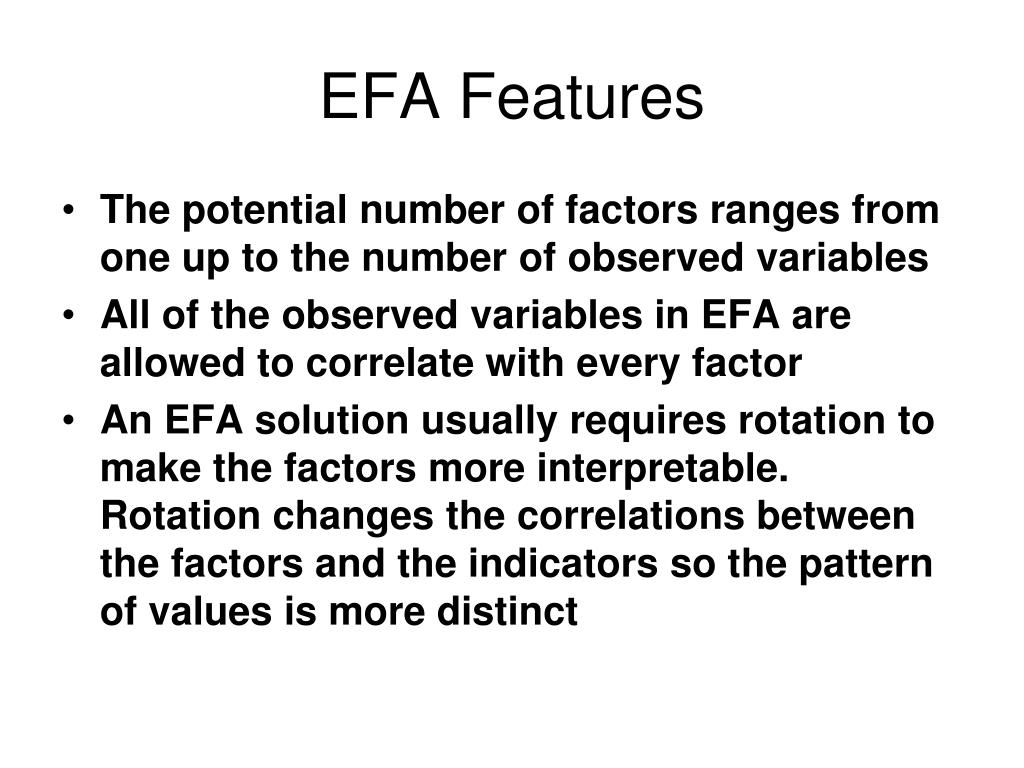 EFA Features

• The potential number of factors ranges from one up to the number of observed variables
• All of the observed variables in EFA are allowed to correlate with every factor
• An EFA solution usually requires rotation to make the factors more interpretable. Rotation changes the correlations between the factors and the indicators so the pattern of values is more distinct